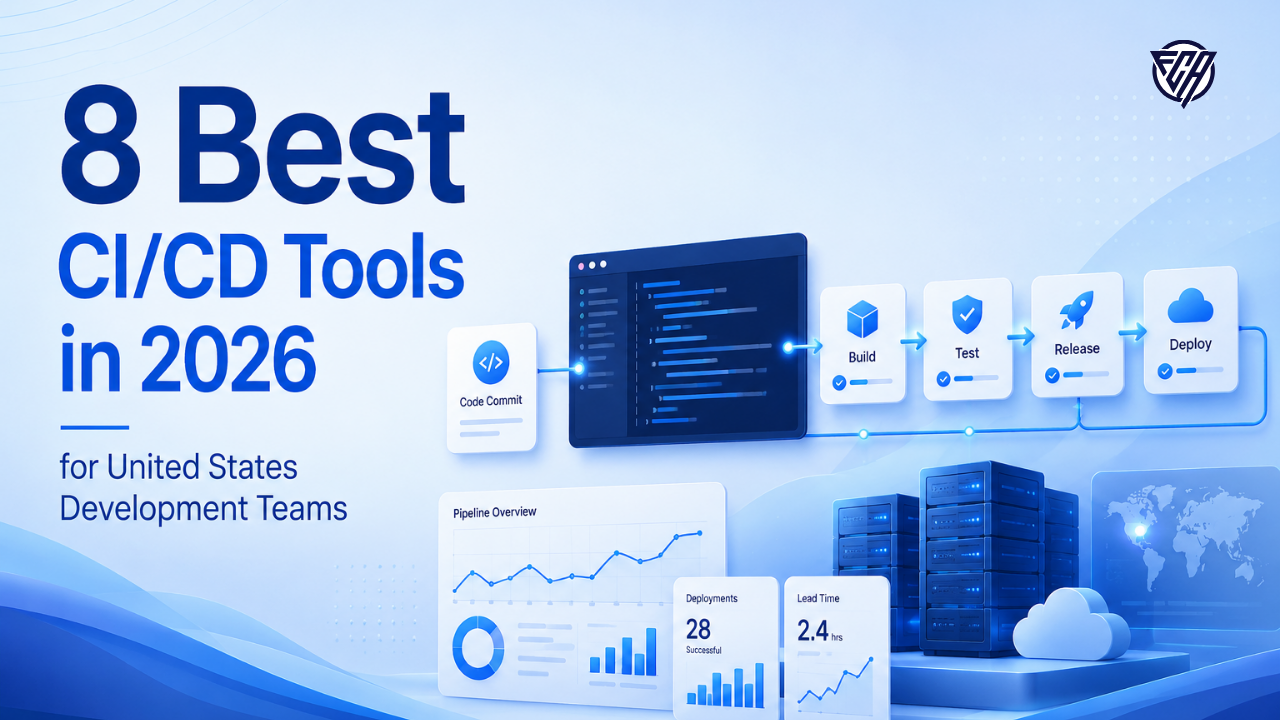 8 Best CI/CD Tools in 2026

for United States Development Teams

Code Commit

Build

Test

Release

Deploy

Pipeline Overview

Deployments
28
Successful

Lead Time
2.4 hrs